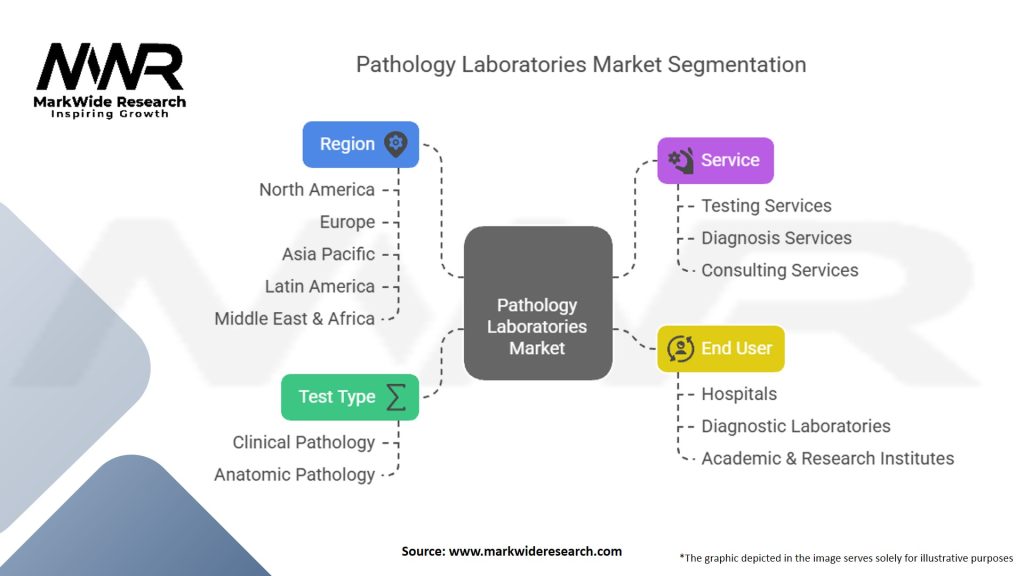 MWR
MarkWide Research
Inspiring Growth

Pathology Laboratories Market Segmentation

Region
North America
Europe
Asia Pacific
Latin America
Middle East & Africa

Test Type
Clinical Pathology
Anatomic Pathology

Pathology Laboratories Market

Service
Testing Services
Diagnosis Services
Consulting Services

End User
Hospitals
Diagnostic Laboratories
Academic & Research Institutes

Source: www.markwideresearch.com

*The graphic depicted in the image serves solely for illustrative purposes